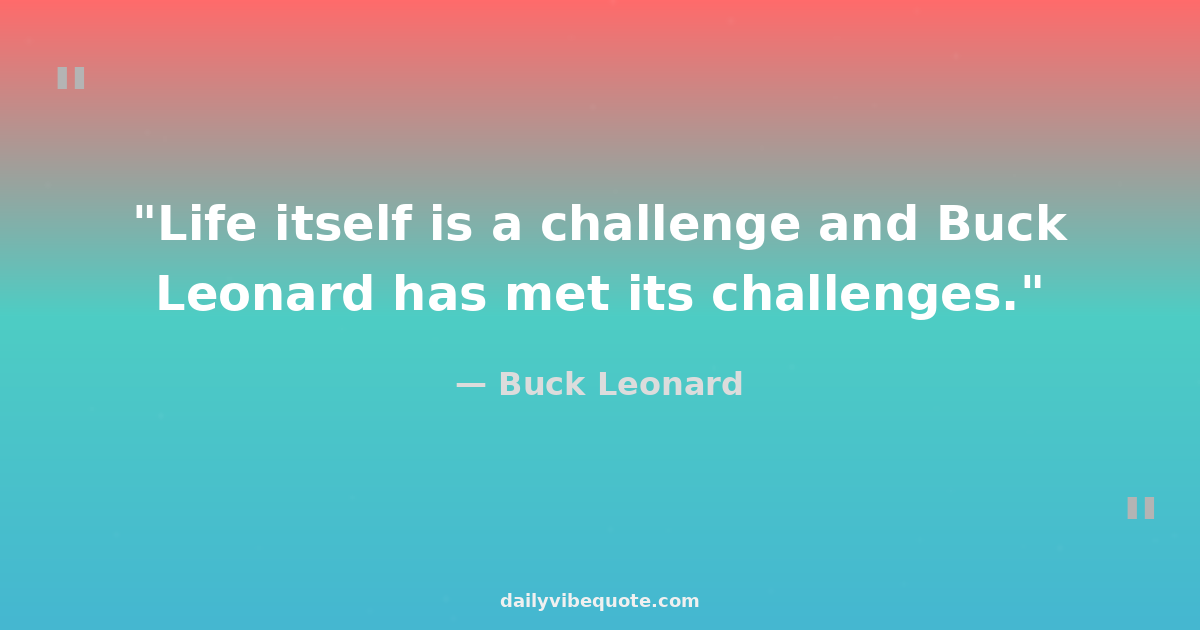 "

"Life itself is a challenge and Buck Leonard has met its challenges."

— Buck Leonard

"

dailyvibequote.com